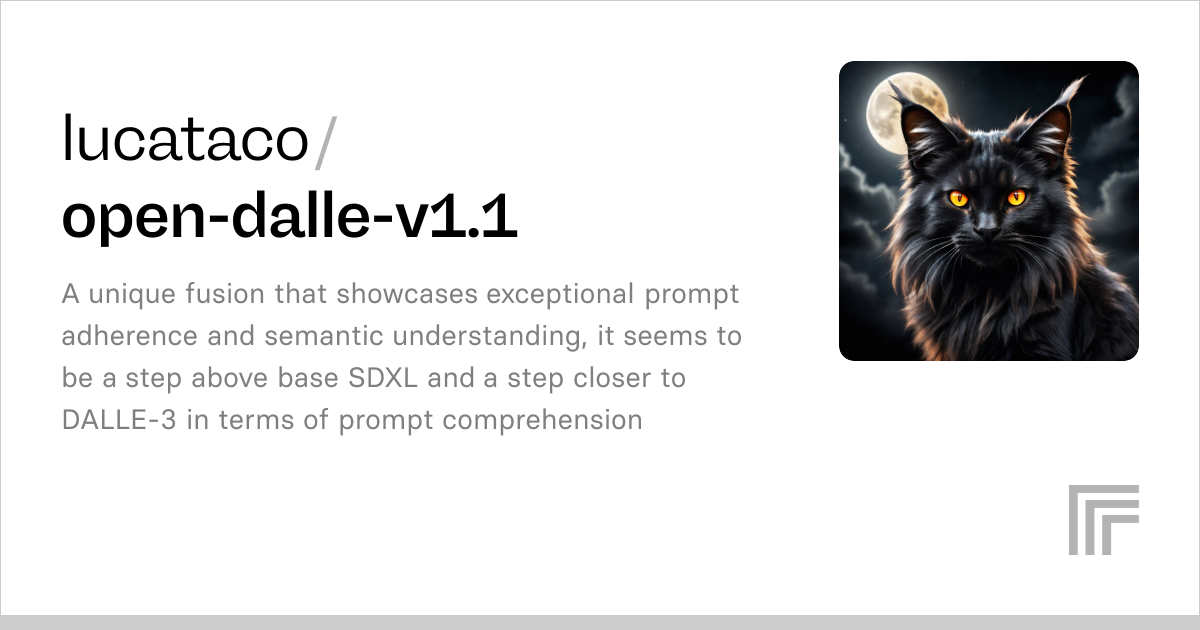 lucataco/
open-dalle-v1.1

A unique fusion that showcases exceptional prompt adherence and semantic understanding, it seems to be a step above base SDXL and a step closer to DALLE-3 in terms of prompt comprehension